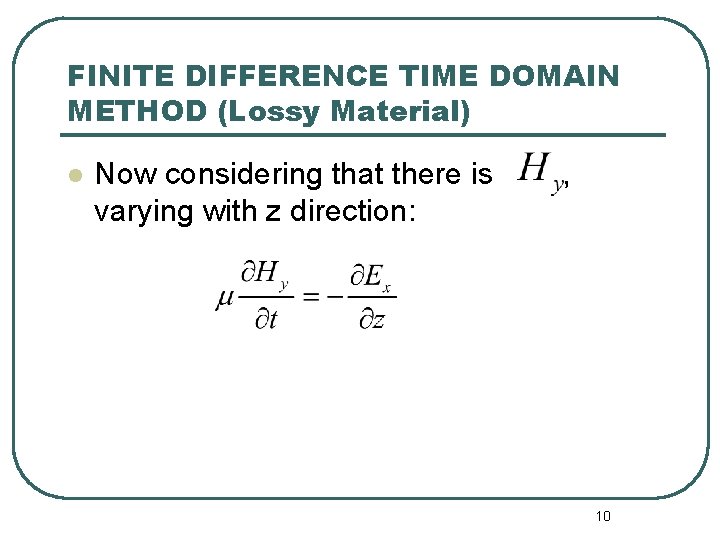 FINITE DIFFERENCE TIME DOMAIN METHOD (Lossy Material)

Now considering that there is $H_y$, varying with z direction:

$\mu \frac{\partial H_y}{\partial t} = -\frac{\partial E_x}{\partial z}$

10